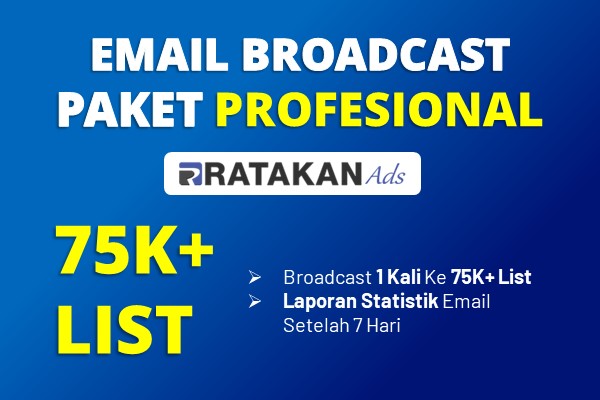 EMAIL BROADCAST
PAKET PROFESIONAL

RATAKAN Ads

75K+
LIST

➢ Broadcast 1 Kali Ke 75K+ List
➢ Laporan Statistik Email Setelah 7 Hari